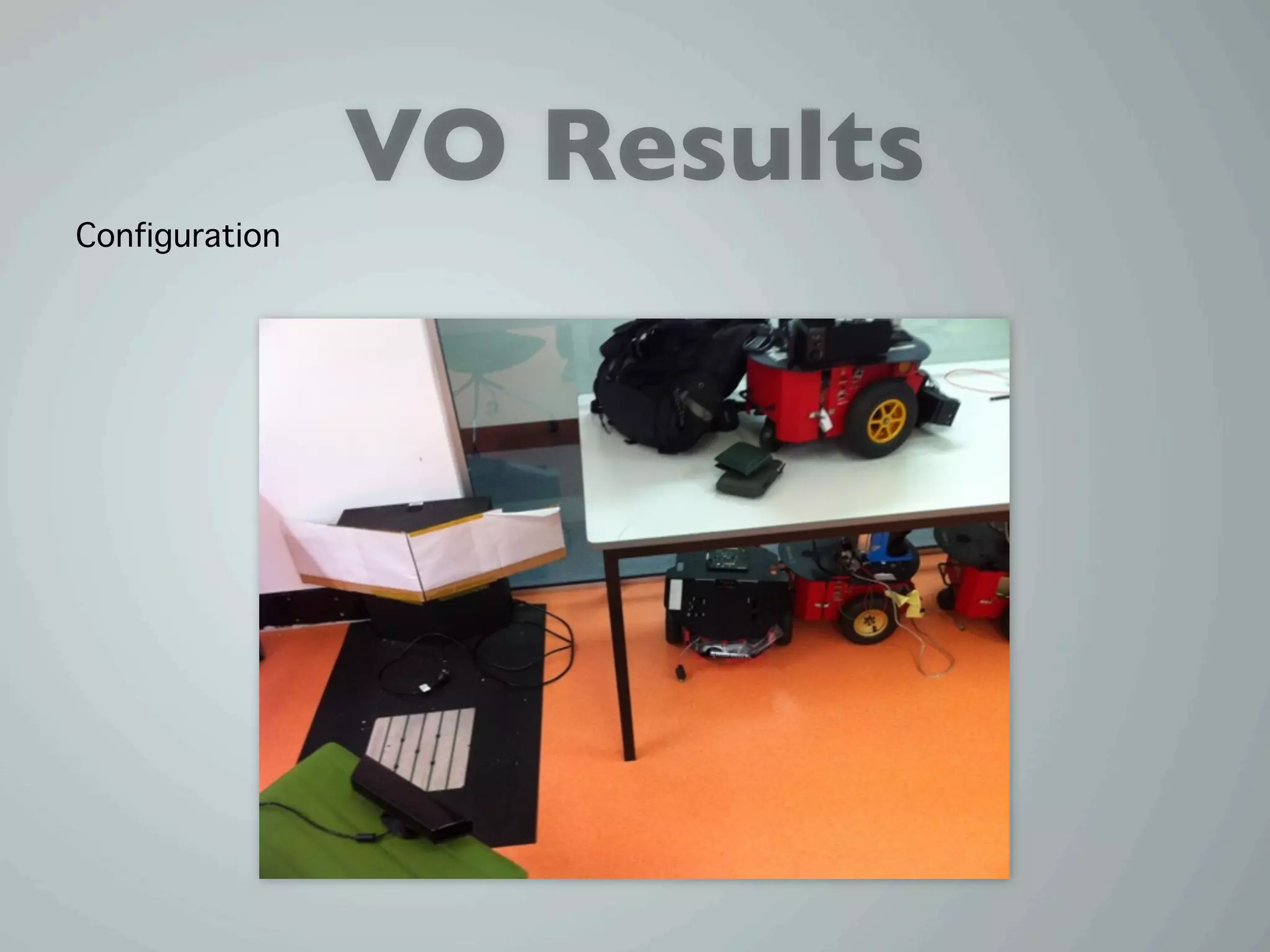 VO Results

Configuration